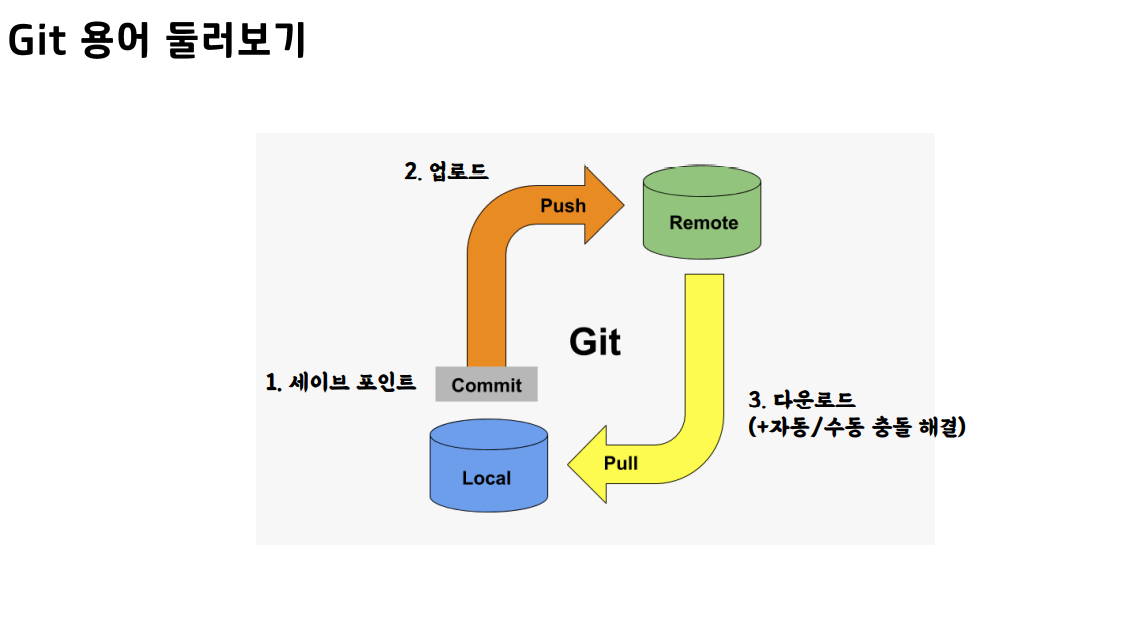 Git 용어 둘러보기

2. 업로드

Push

Remote

Git

1. 세이브 포인트

Commit

3. 다운로드
(+자동/수동 충돌 해결)

Local

Pull